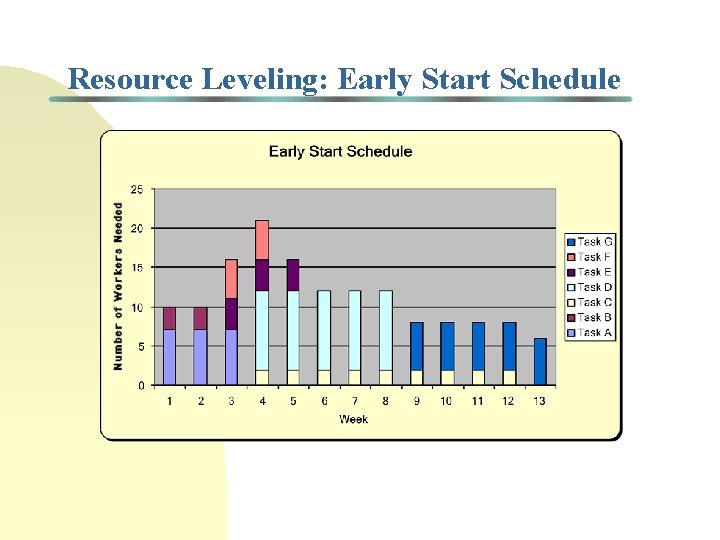 Resource Leveling: Early Start Schedule

Early Start Schedule

Number of Workers Needed

25
20
15
10
5
0

1 2 3 4 5 6 7 8 9 10 11 12 13

Week

Task G
Task F
Task E
Task D
Task C
Task B
Task A